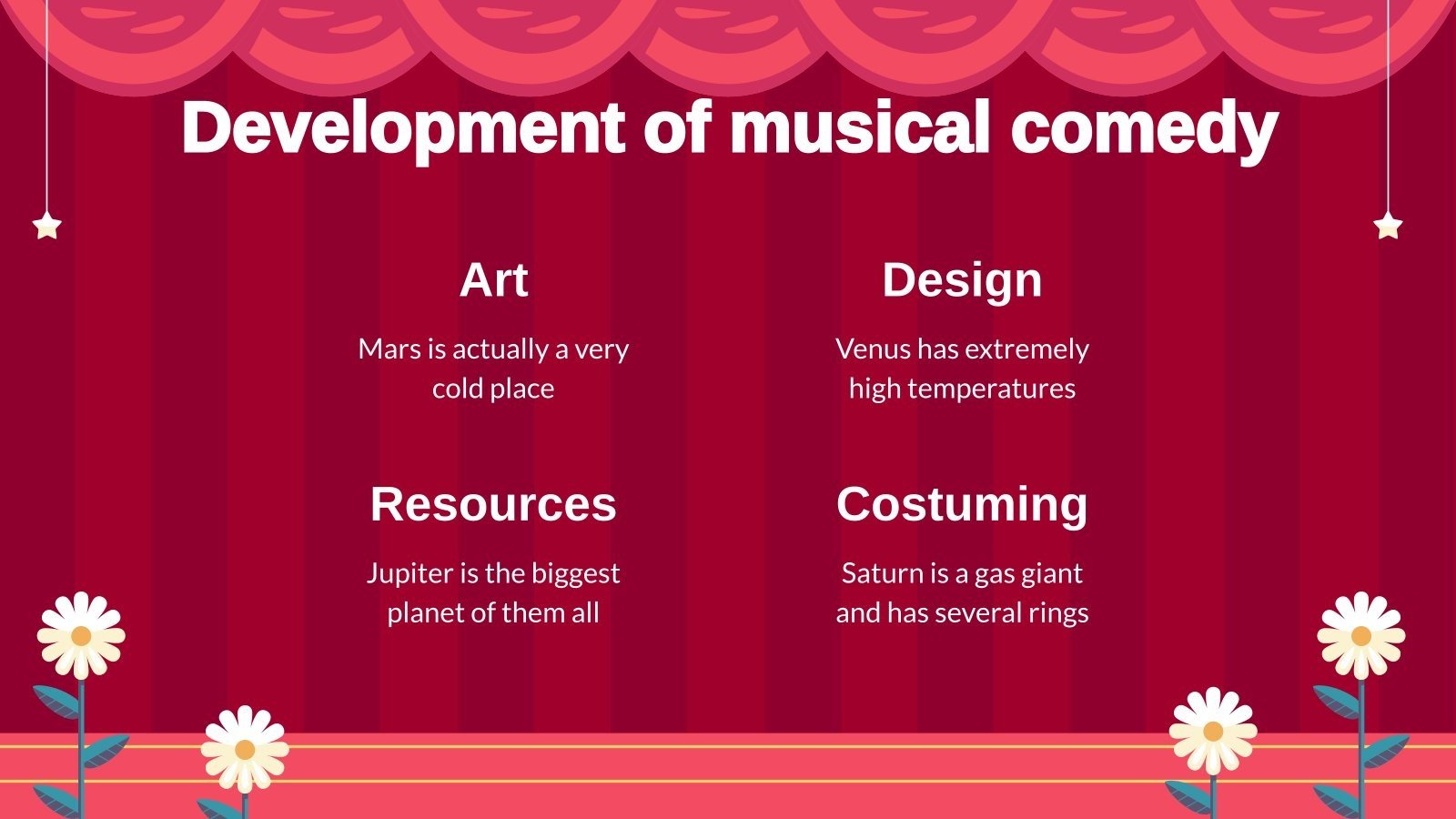 Development of musical comedy

Art

Mars is actually a very cold place

Design

Venus has extremely high temperatures

Resources

Jupiter is the biggest planet of them all

Costuming

Saturn is a gas giant and has several rings